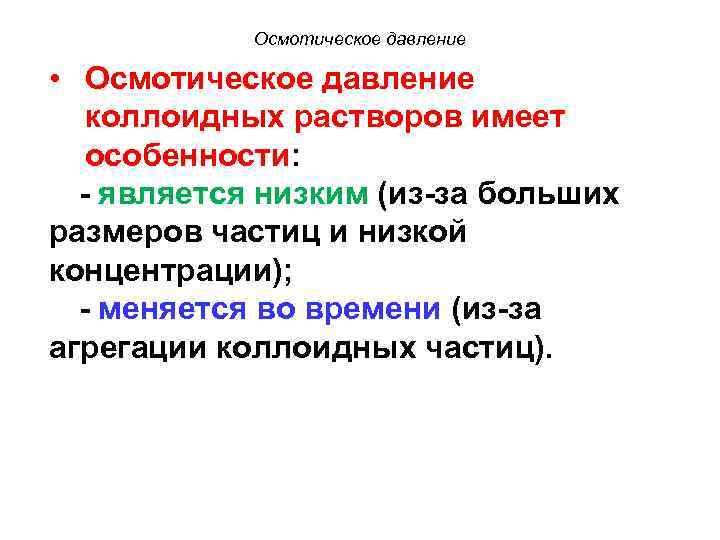 Осмотическое давление

• Осмотическое давление коллоидных растворов имеет особенности:

- является низким (из-за больших размеров частиц и низкой концентрации);

- меняется во времени (из-за агрегации коллоидных частиц).